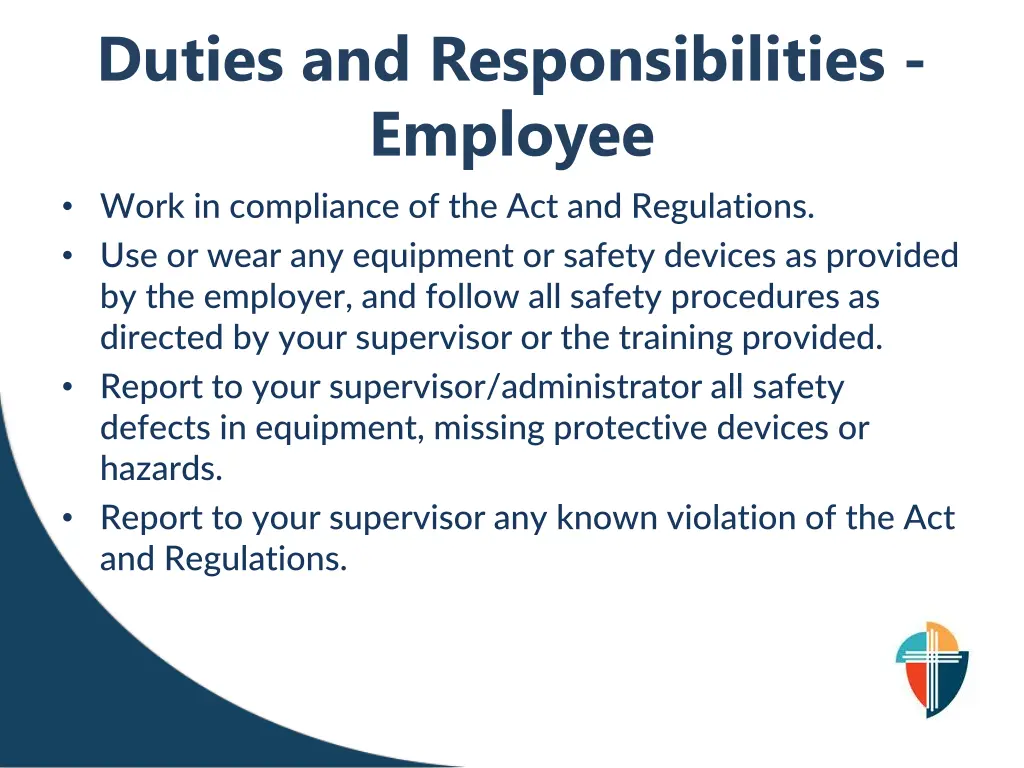 Duties and Responsibilities - Employee

• Work in compliance of the Act and Regulations.
• Use or wear any equipment or safety devices as provided by the employer, and follow all safety procedures as directed by your supervisor or the training provided.
• Report to your supervisor/administrator all safety defects in equipment, missing protective devices or hazards.
• Report to your supervisor any known violation of the Act and Regulations.